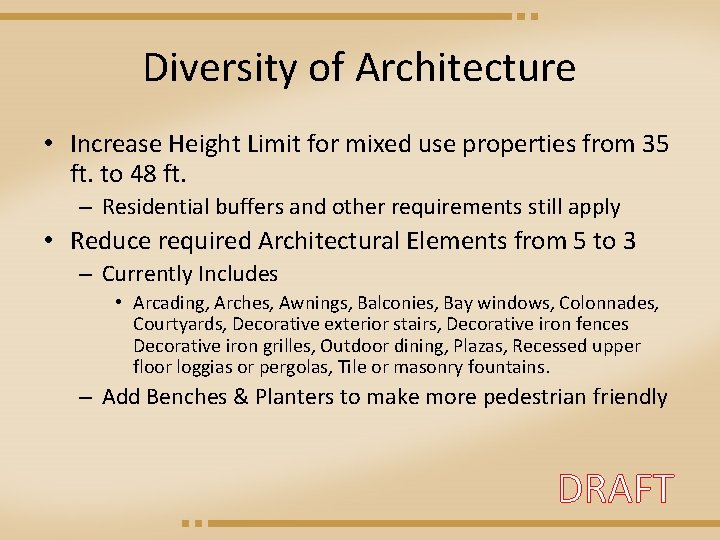 Diversity of Architecture

• Increase Height Limit for mixed use properties from 35 ft. to 48 ft.
– Residential buffers and other requirements still apply
• Reduce required Architectural Elements from 5 to 3
– Currently Includes
• Arcading, Arches, Awnings, Balconies, Bay windows, Colonnades, Courtyards, Decorative exterior stairs, Decorative iron fences Decorative iron grilles, Outdoor dining, Plazas, Recessed upper floor loggias or pergolas, Tile or masonry fountains.
– Add Benches & Planters to make more pedestrian friendly

DRAFT